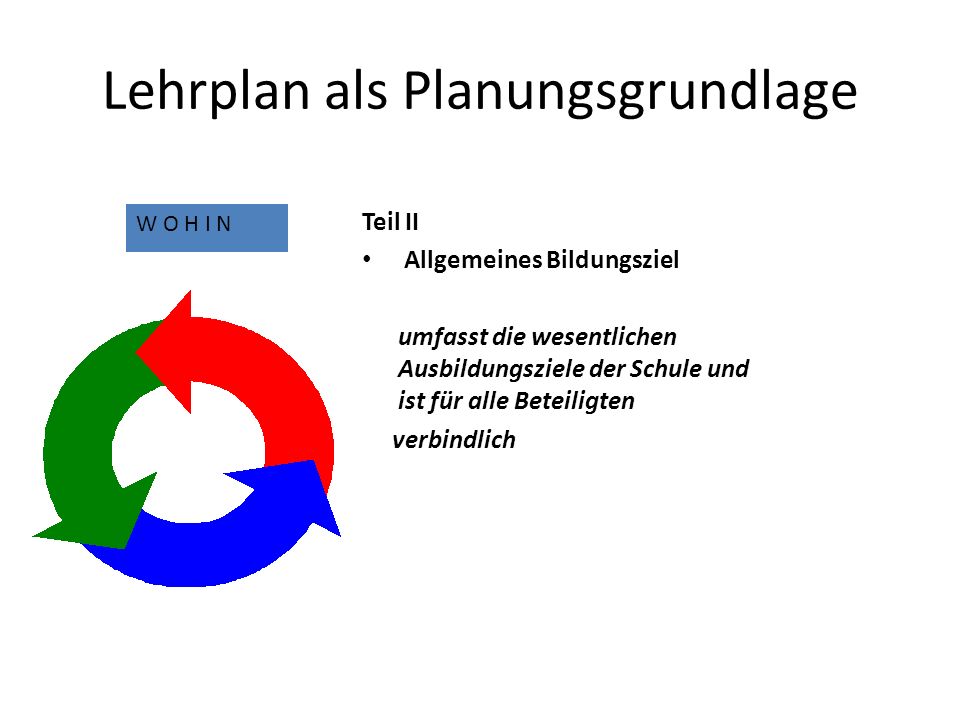 Lehrplan als Planungsgrundlage

W O H I N

Teil II

• Allgemeines Bildungsziel

umfasst die wesentlichen Ausbildungsziele der Schule und ist für alle Beteiligten

verbindlich